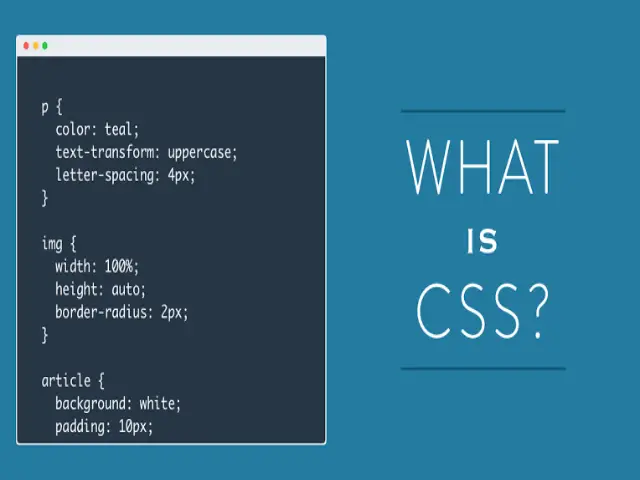 p {
  color: teal;
  text-transform: uppercase;
  letter-spacing: 4px;
}

img {
  width: 100%;
  height: auto;
  border-radius: 2px;
}

article {
  background: white;
  padding: 10px;

WHAT
IS
CSS?